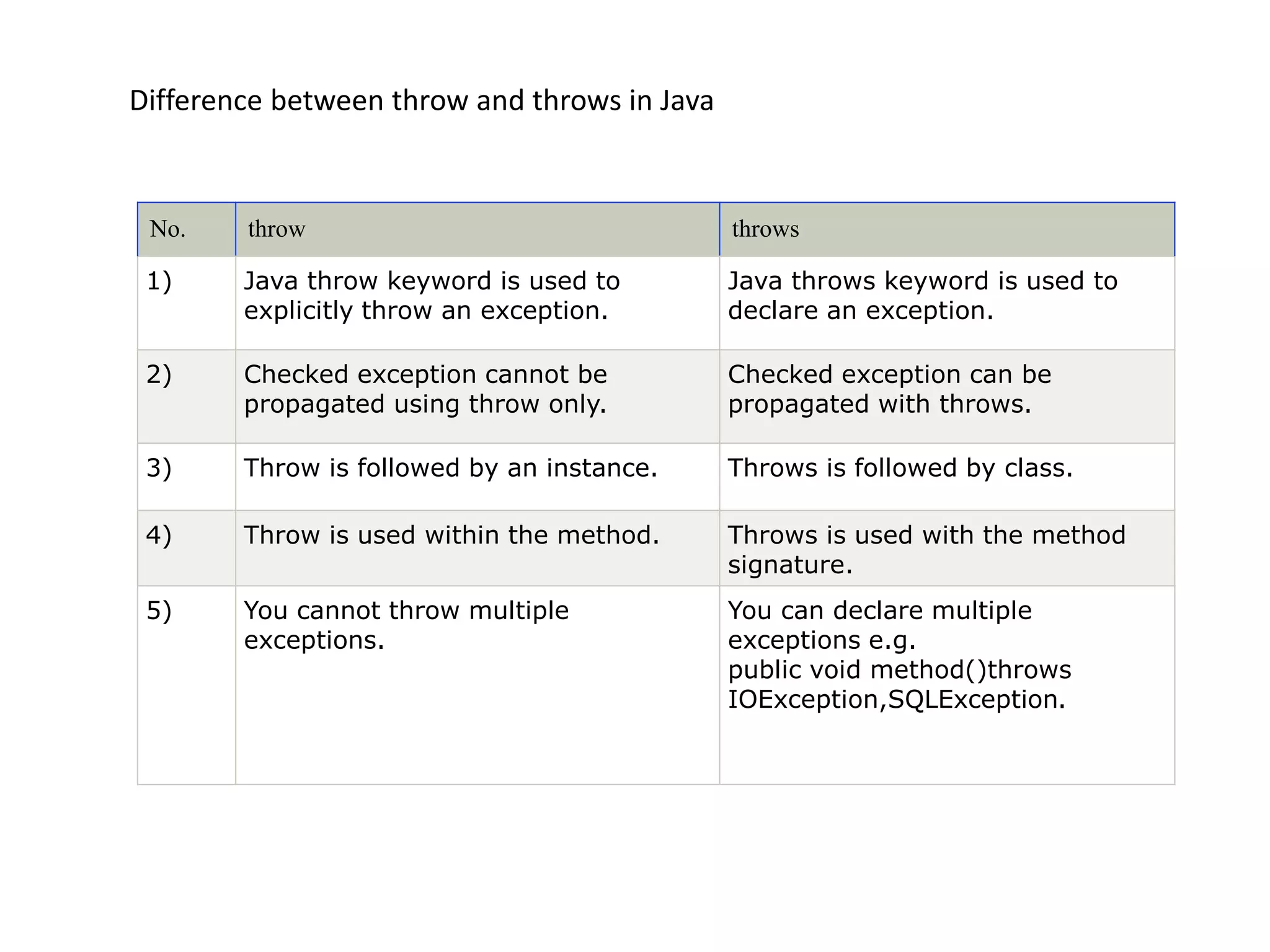 Difference between throw and throws in Java

| No. | throw | throws |
|---|---|---|
| 1) | Java throw keyword is used to explicitly throw an exception. | Java throws keyword is used to declare an exception. |
| 2) | Checked exception cannot be propagated using throw only. | Checked exception can be propagated with throws. |
| 3) | Throw is followed by an instance. | Throws is followed by class. |
| 4) | Throw is used within the method. | Throws is used with the method signature. |
| 5) | You cannot throw multiple exceptions. | You can declare multiple exceptions e.g. public void method()throws IOException,SQLException. |